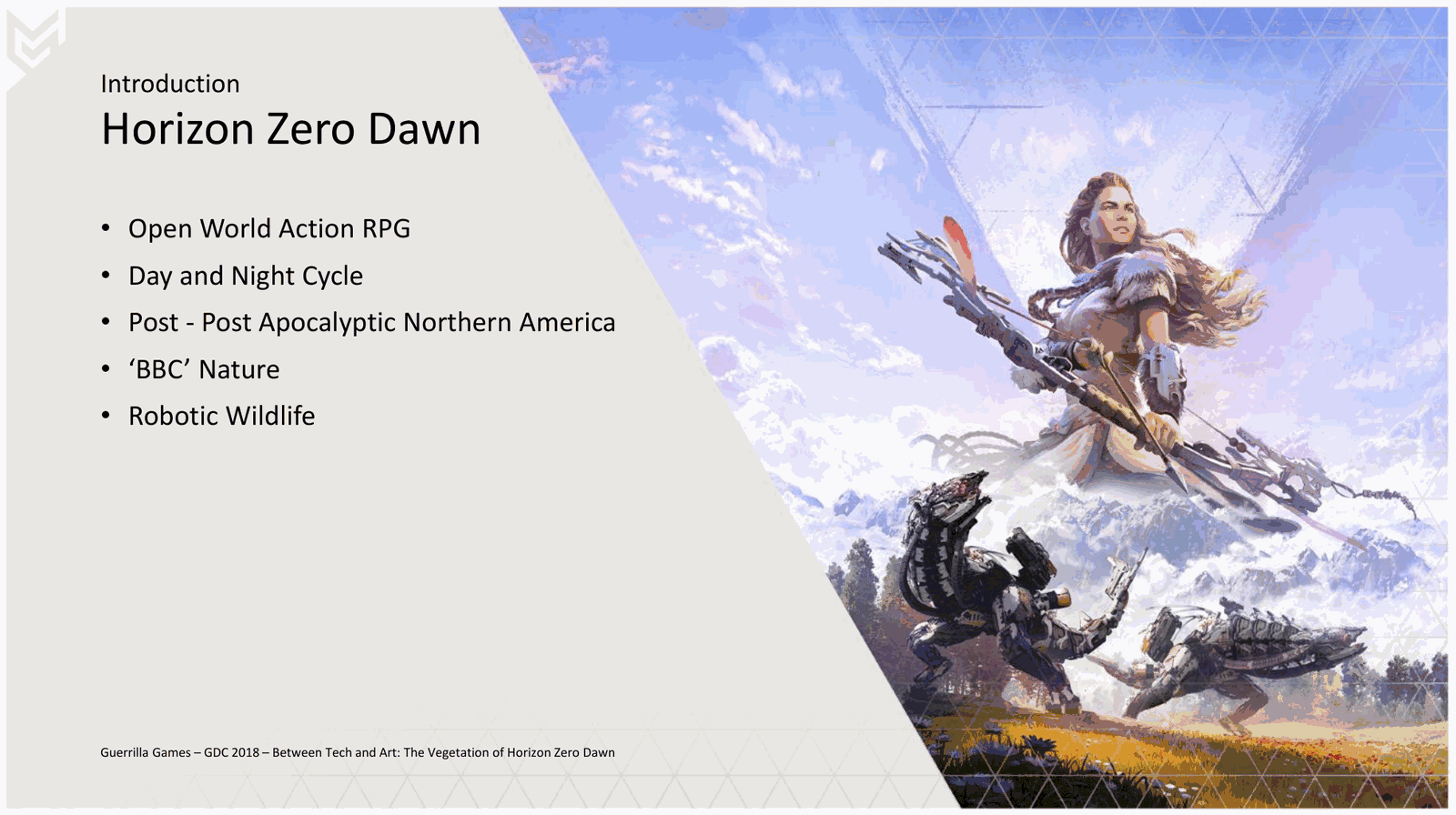 Introduction

Horizon Zero Dawn

• Open World Action RPG
• Day and Night Cycle
• Post - Post Apocalyptic Northern America
• 'BBC' Nature
• Robotic Wildlife

Guerrilla Games – GDC 2018 – Between Tech and Art: The Vegetation of Horizon Zero Dawn